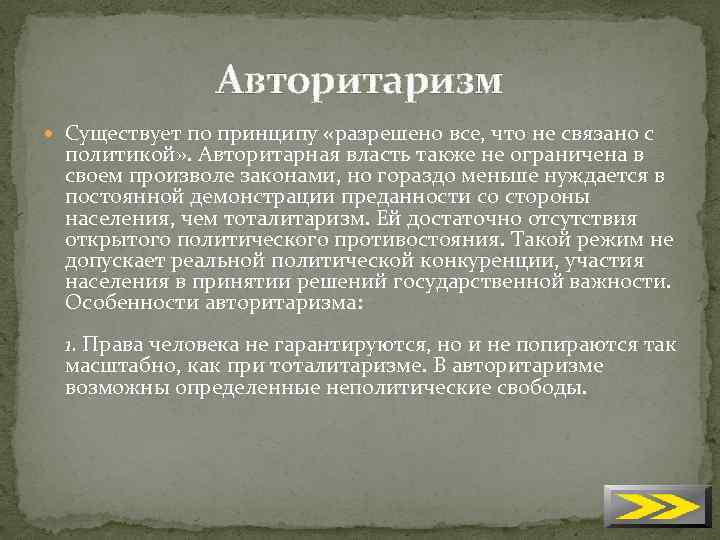 Авторитаризм

Существует по принципу «разрешено все, что не связано с политикой». Авторитарная власть также не ограничена в своем произволе законами, но гораздо меньше нуждается в постоянной демонстрации преданности со стороны населения, чем тоталитаризм. Ей достаточно отсутствия открытого политического противостояния. Такой режим не допускает реальной политической конкуренции, участия населения в принятии решений государственной важности. Особенности авторитаризма:

1. Права человека не гарантируются, но и не попираются так масштабно, как при тоталитаризме. В авторитаризме возможны определенные неполитические свободы.